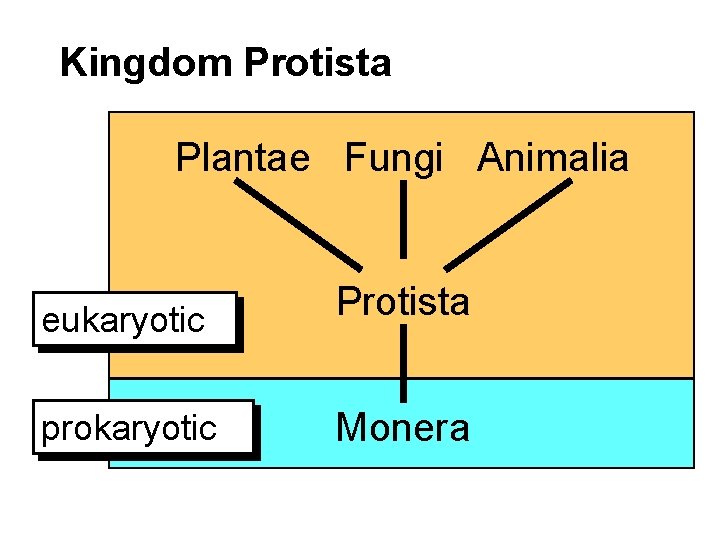 Kingdom Protista

Plantae Fungi Animalia

Protista

eukaryotic

prokaryotic

Monera